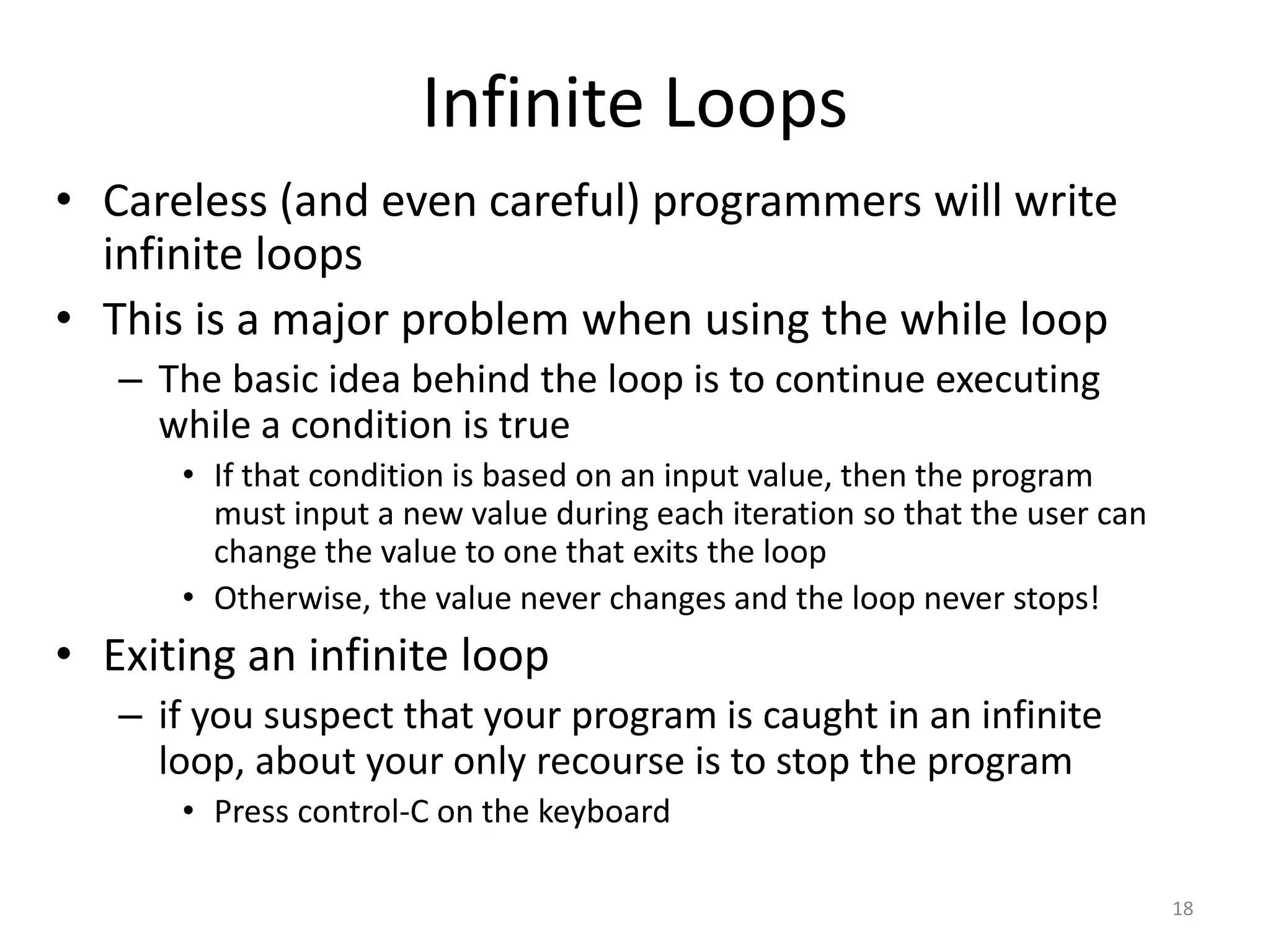 Infinite Loops

• Careless (and even careful) programmers will write infinite loops
• This is a major problem when using the while loop
  – The basic idea behind the loop is to continue executing while a condition is true
    • If that condition is based on an input value, then the program must input a new value during each iteration so that the user can change the value to one that exits the loop
    • Otherwise, the value never changes and the loop never stops!
• Exiting an infinite loop
  – if you suspect that your program is caught in an infinite loop, about your only recourse is to stop the program
    • Press control-C on the keyboard

18